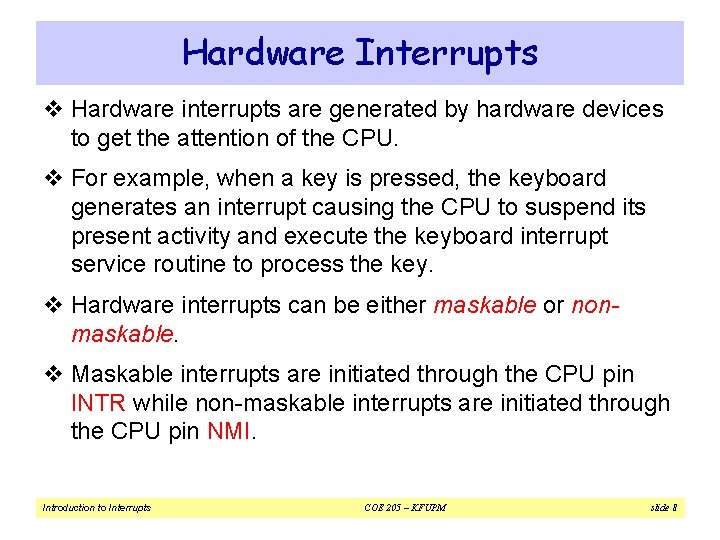 Hardware Interrupts

❖ Hardware interrupts are generated by hardware devices to get the attention of the CPU.

❖ For example, when a key is pressed, the keyboard generates an interrupt causing the CPU to suspend its present activity and execute the keyboard interrupt service routine to process the key.

❖ Hardware interrupts can be either maskable or non-maskable.

❖ Maskable interrupts are initiated through the CPU pin INTR while non-maskable interrupts are initiated through the CPU pin NMI.

Introduction to Interrupts    COE 205 – KFUPM    slide 8